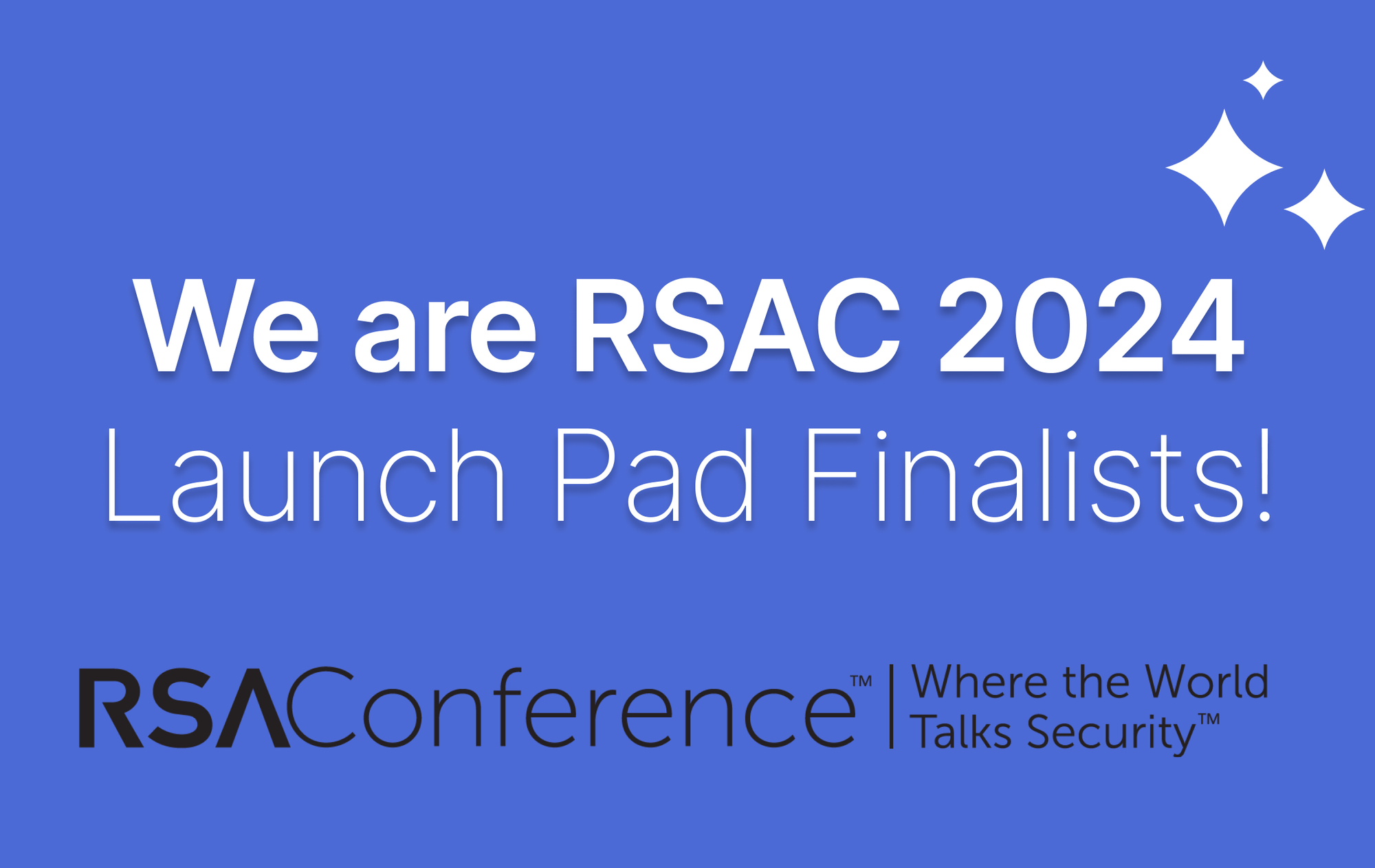 We are RSAC 2024
Launch Pad Finalists!

RSAConference™ | Where the World Talks Security™